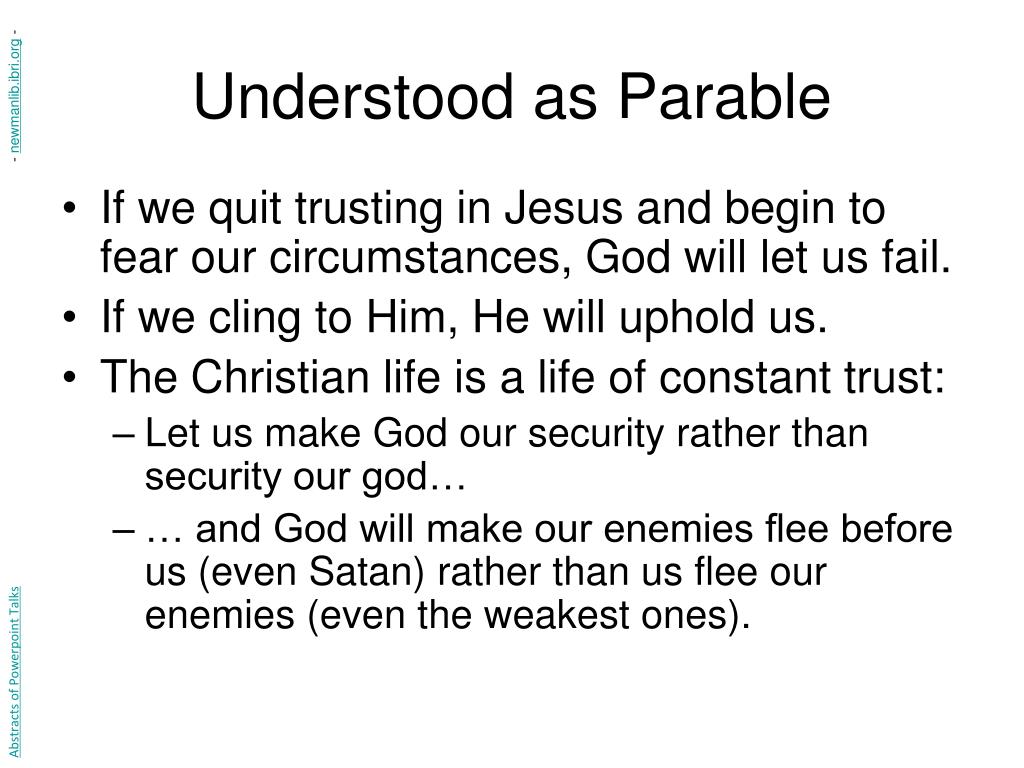 Abstracts of Powerpoint Talks - newmanlib.ibri.org -

Understood as Parable

• If we quit trusting in Jesus and begin to fear our circumstances, God will let us fail.
• If we cling to Him, He will uphold us.
• The Christian life is a life of constant trust:
– Let us make God our security rather than security our god…
– … and God will make our enemies flee before us (even Satan) rather than us flee our enemies (even the weakest ones).